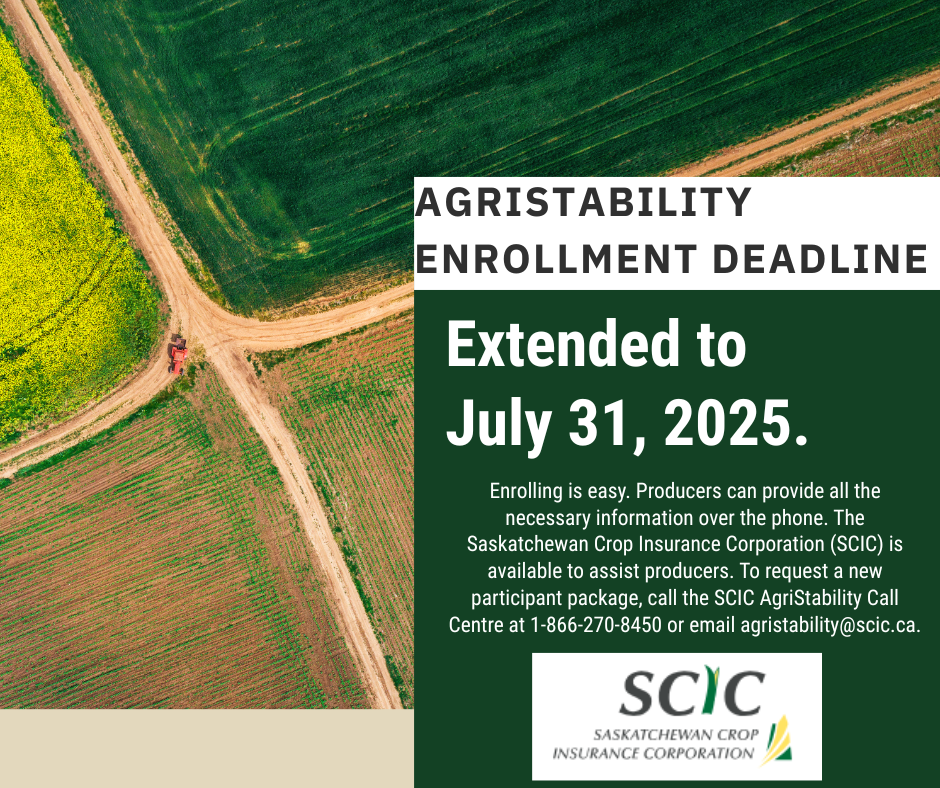 AGRISTABILITY ENROLLMENT DEADLINE

Extended to July 31, 2025.

Enrolling is easy. Producers can provide all the necessary information over the phone. The Saskatchewan Crop Insurance Corporation (SCIC) is available to assist producers. To request a new participant package, call the SCIC AgriStability Call Centre at 1-866-270-8450 or email agristability@scic.ca.

SCIC
SASKATCHEWAN CROP INSURANCE CORPORATION